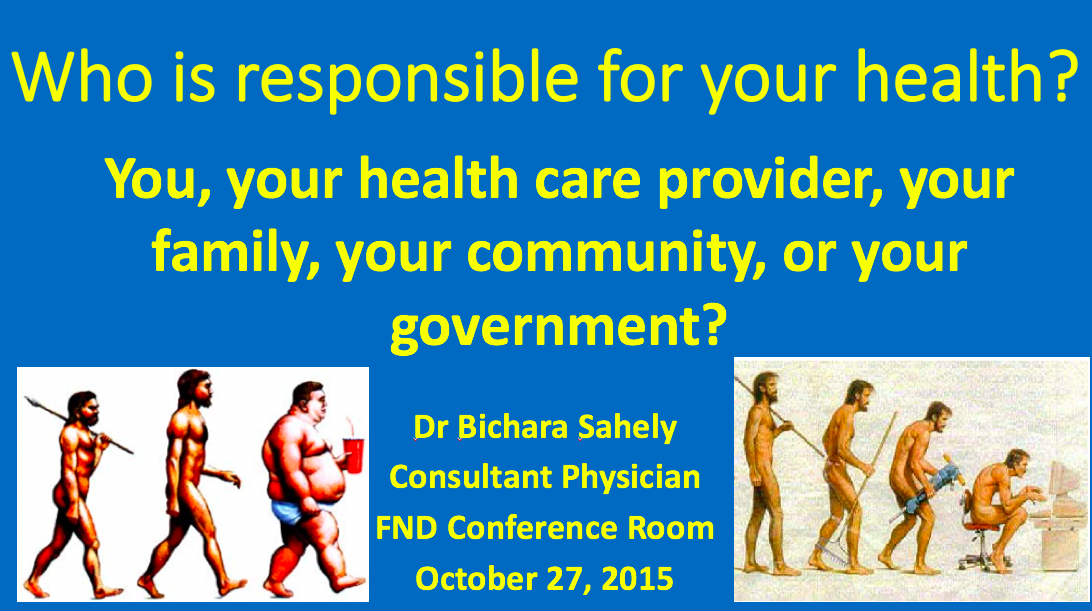 Who is responsible for your health?

You, your health care provider, your family, your community, or your government?

Dr Bichara Sahely
Consultant Physician
FND Conference Room
October 27, 2015